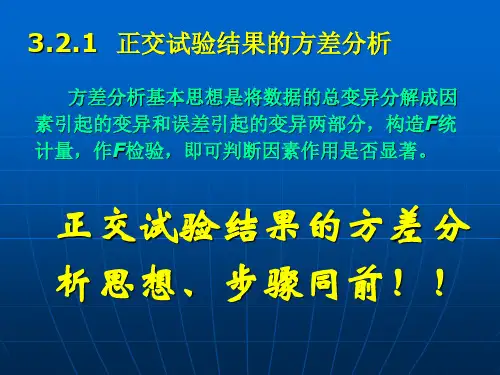 3.2.1 正交试验结果的方差分析

方差分析基本思想是将数据的总变异分解成因素引起的变异和误差引起的变异两部分，构造F统计量，作F检验，即可判断因素作用是否显著。

正交试验结果的方差分析思想、步骤同前！！